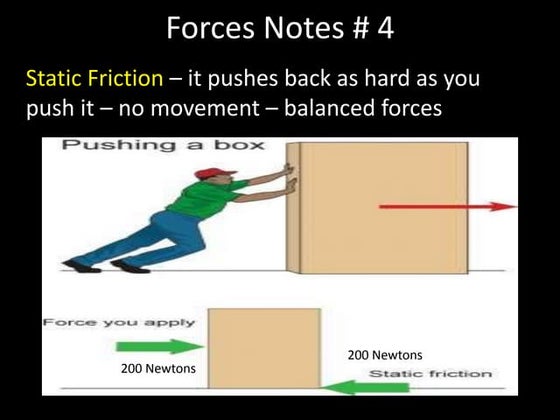 Forces Notes # 4

Static Friction – it pushes back as hard as you push it – no movement – balanced forces

Pushing a box

Force you apply

200 Newtons

200 Newtons

Static friction